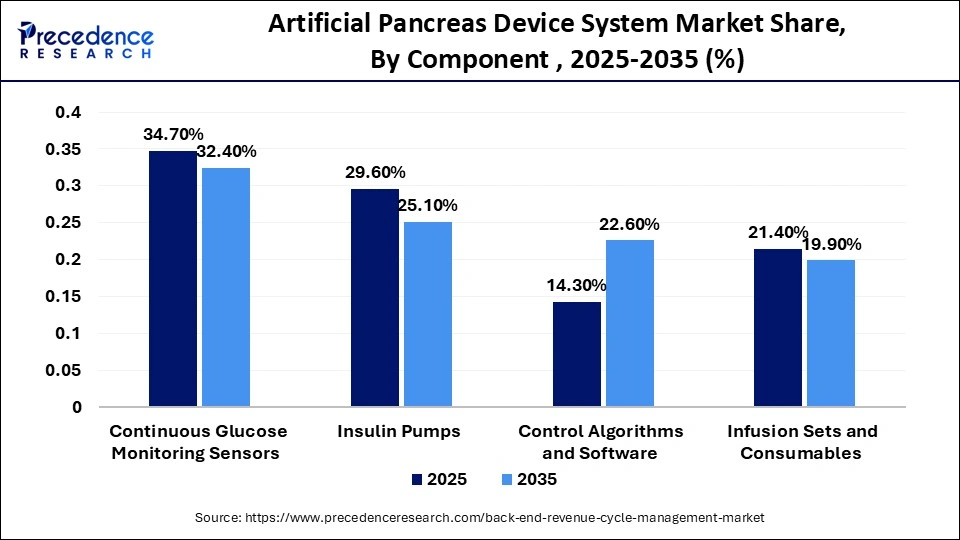 Precedence RESEARCH

Artificial Pancreas Device System Market Share, By Component , 2025-2035 (%)

0.4
0.35
0.3
0.25
0.2
0.15
0.1
0.05
0

34.70%
32.40%
29.60%
25.10%
14.30%
22.60%
21.40%
19.90%

Continuous Glucose Monitoring Sensors
Insulin Pumps
Control Algorithms and Software
Infusion Sets and Consumables

2025
2035

Source: https://www.precedenceresearch.com/back-end-revenue-cycle-management-market